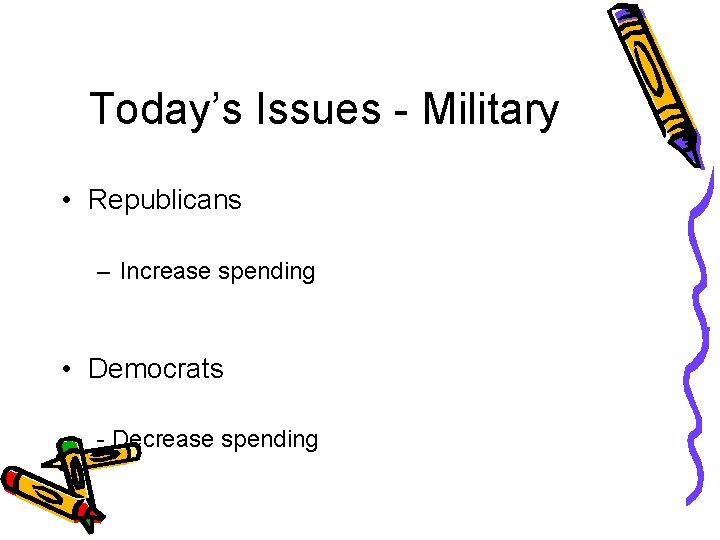 Today's Issues - Military

• Republicans

– Increase spending

• Democrats

- Decrease spending